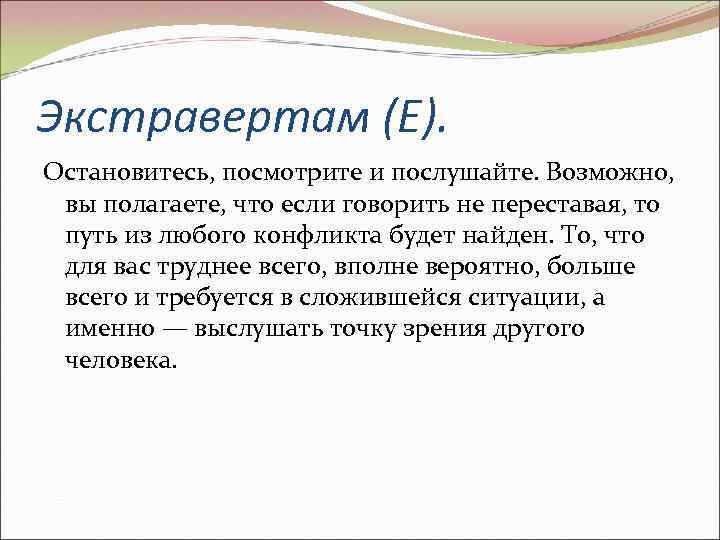 Экстравертам (Е).

Остановитесь, посмотрите и послушайте. Возможно, вы полагаете, что если говорить не переставая, то путь из любого конфликта будет найден. То, что для вас труднее всего, вполне вероятно, больше всего и требуется в сложившейся ситуации, а именно — выслушать точку зрения другого человека.